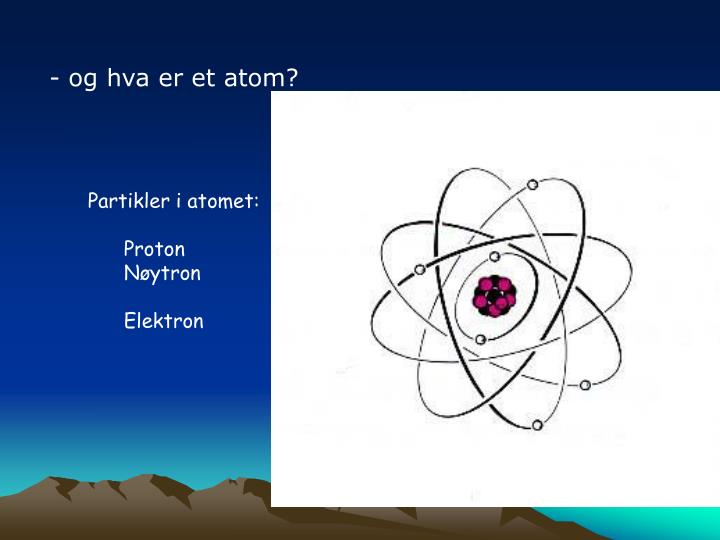 - og hva er et atom?

Partikler i atomet:

Proton
Nøytron

Elektron